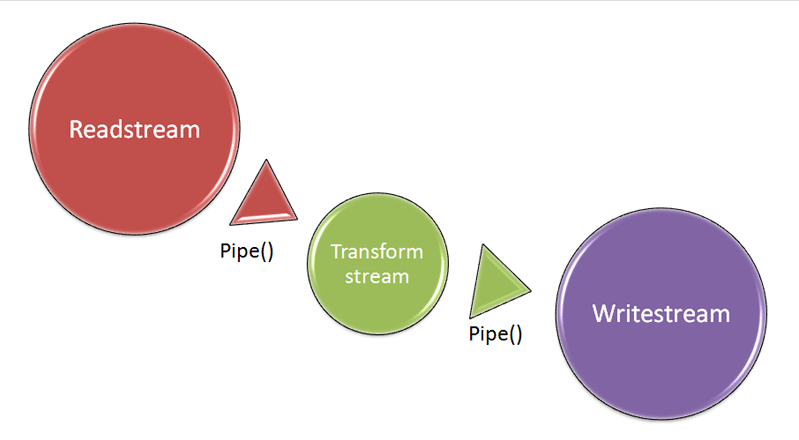 Readstream

Pipe()

Transform stream

Pipe()

Writestream